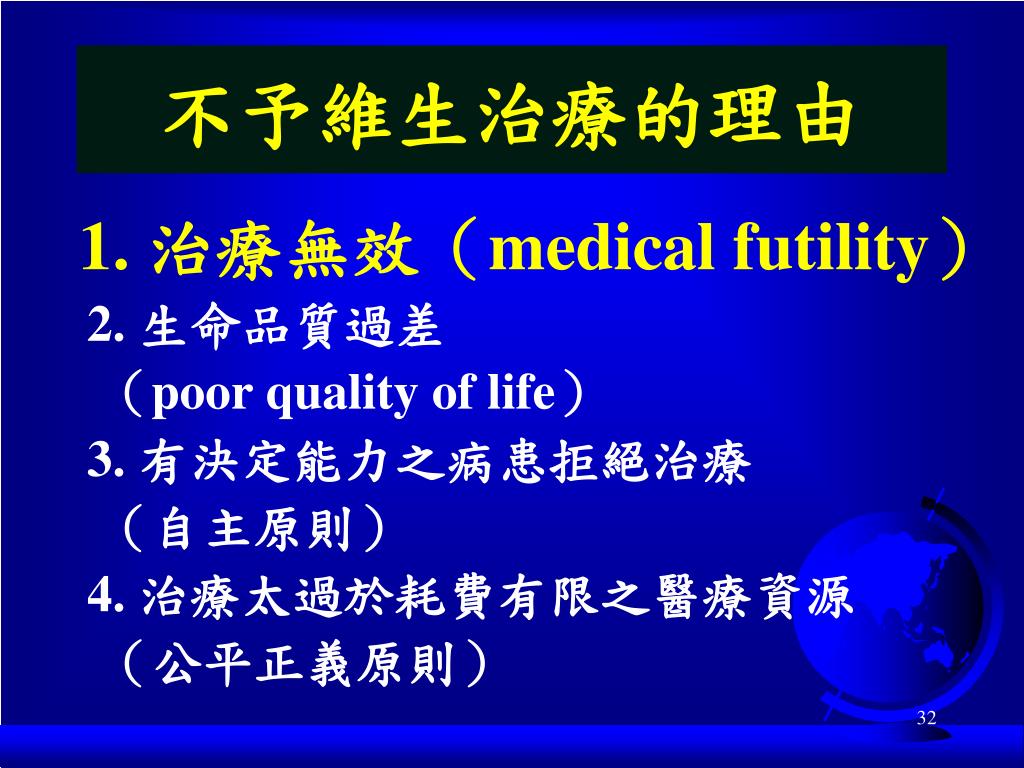 不予維生治療的理由

1. 治療無效（medical futility）

2. 生命品質過差（poor quality of life）

3. 有決定能力之病患拒絕治療（自主原則）

4. 治療太過於耗費有限之醫療資源（公平正義原則）

32